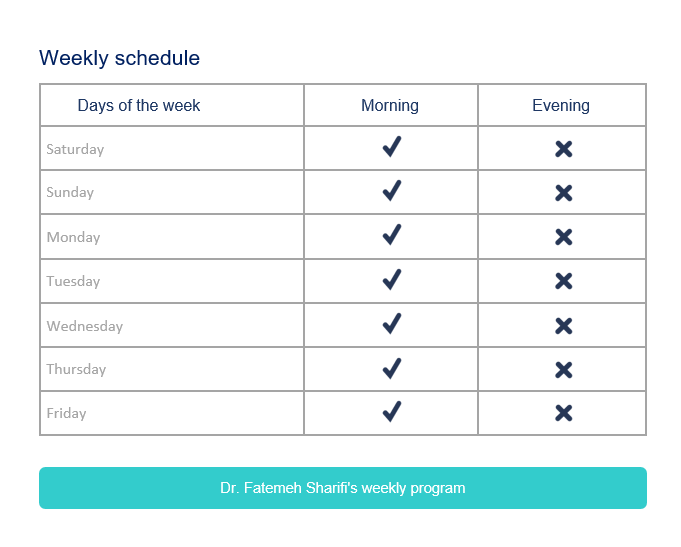 Weekly schedule

| Days of the week | Morning | Evening |
|---|---|---|
| Saturday | ✓ | ✗ |
| Sunday | ✓ | ✗ |
| Monday | ✓ | ✗ |
| Tuesday | ✓ | ✗ |
| Wednesday | ✓ | ✗ |
| Thursday | ✓ | ✗ |
| Friday | ✓ | ✗ |

Dr. Fatemeh Sharifi's weekly program